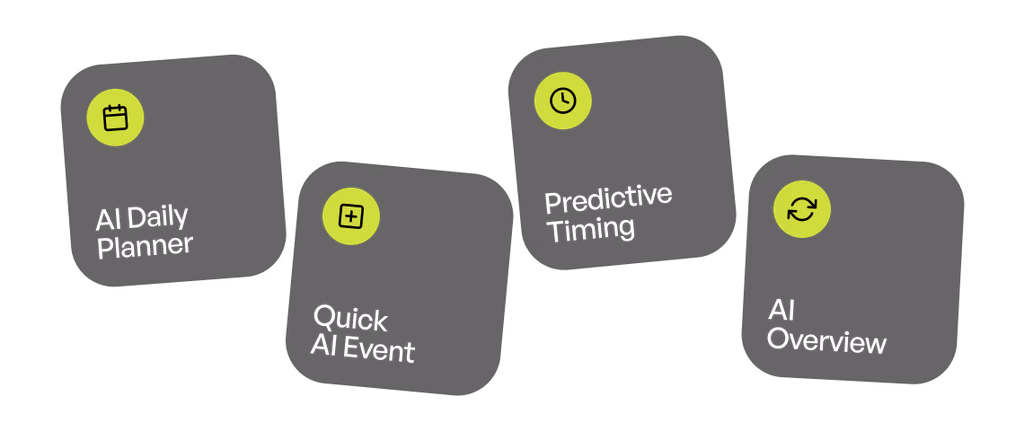 AI Daily Planner

Quick AI Event

Predictive Timing

AI Overview